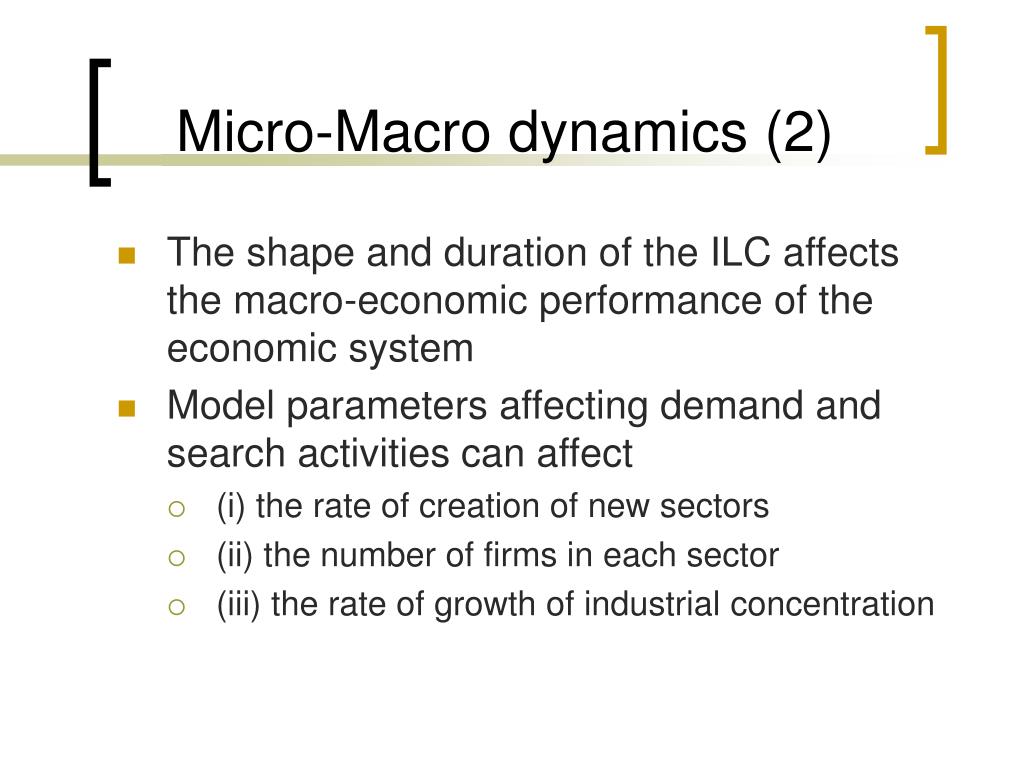 Micro-Macro dynamics (2)

The shape and duration of the ILC affects the macro-economic performance of the economic system

Model parameters affecting demand and search activities can affect

(i) the rate of creation of new sectors

(ii) the number of firms in each sector

(iii) the rate of growth of industrial concentration